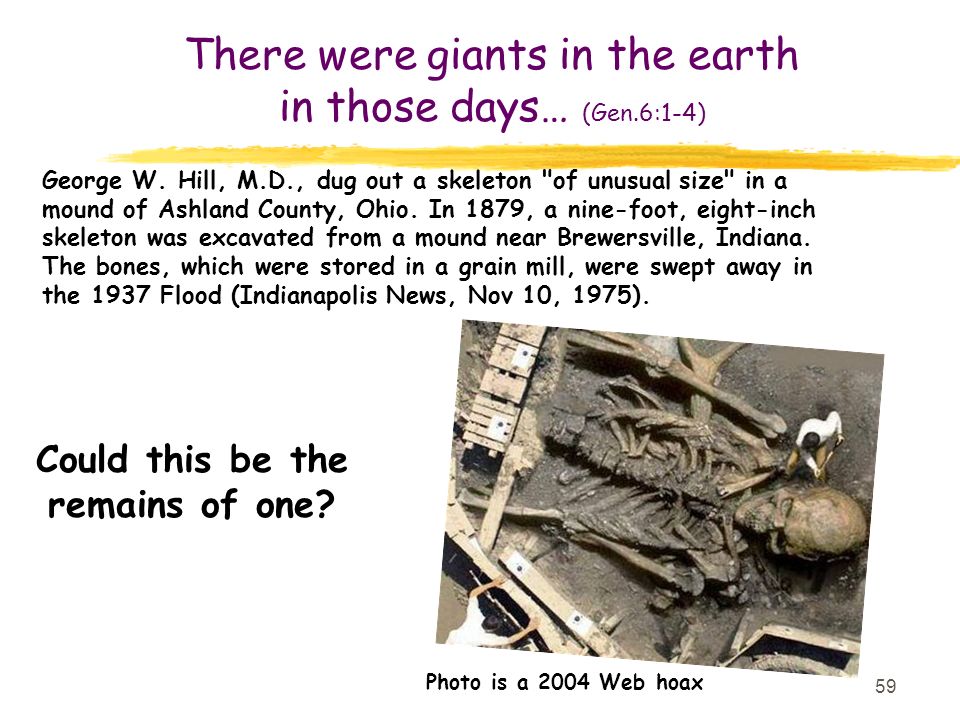 There were giants in the earth in those days… (Gen.6:1-4)

George W. Hill, M.D., dug out a skeleton "of unusual size" in a mound of Ashland County, Ohio. In 1879, a nine-foot, eight-inch skeleton was excavated from a mound near Brewersville, Indiana. The bones, which were stored in a grain mill, were swept away in the 1937 Flood (Indianapolis News, Nov 10, 1975).

Could this be the remains of one?

Photo is a 2004 Web hoax

59